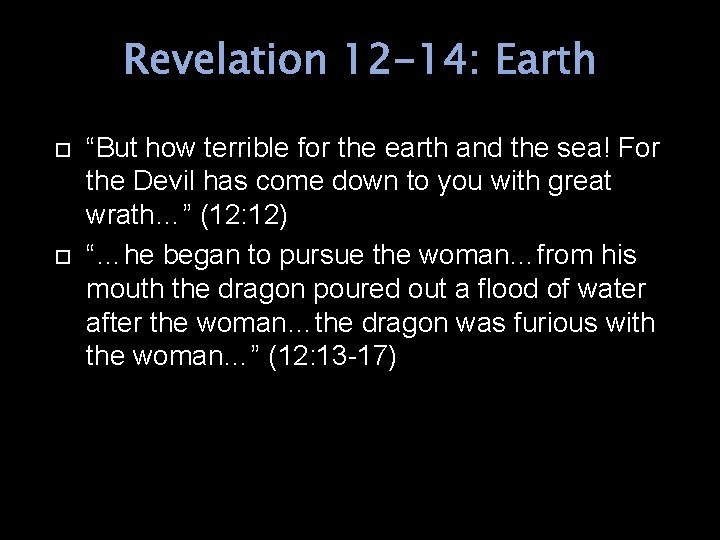 Revelation 12-14: Earth

“But how terrible for the earth and the sea! For the Devil has come down to you with great wrath…” (12:12)

“…he began to pursue the woman…from his mouth the dragon poured out a flood of water after the woman…the dragon was furious with the woman…” (12:13-17)